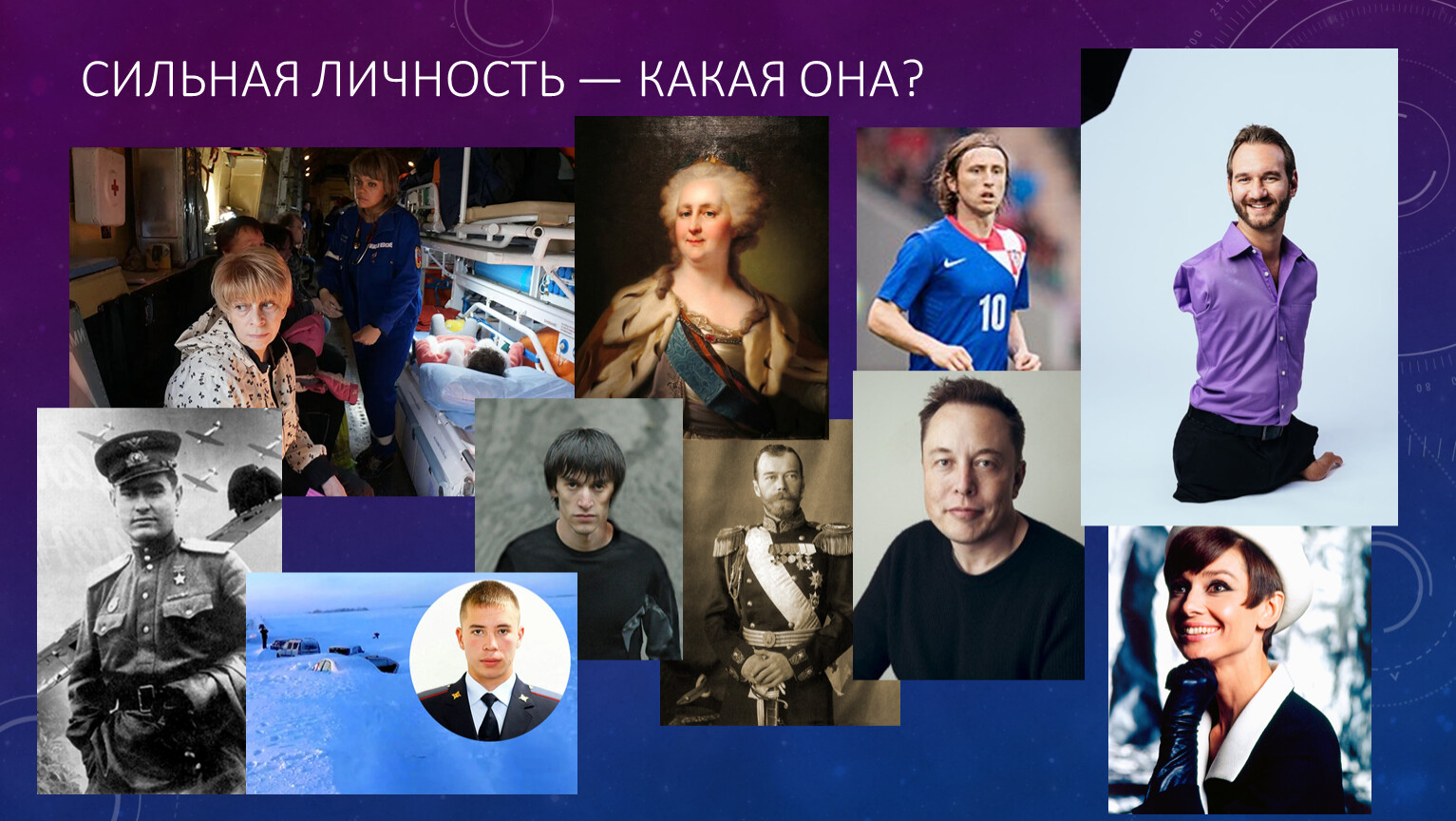 СИЛЬНАЯ ЛИЧНОСТЬ — КАКАЯ ОНА?

10